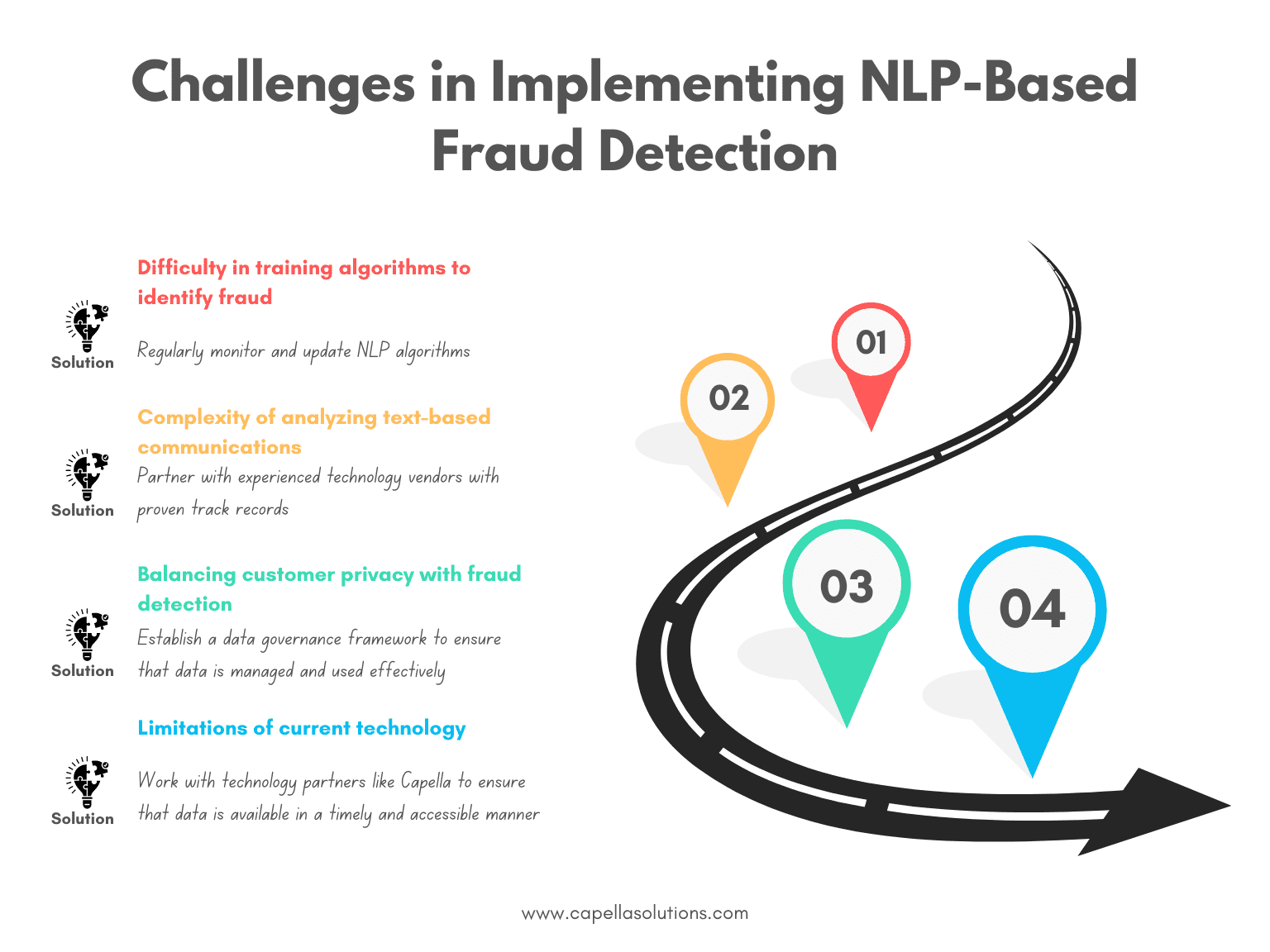 Challenges in Implementing NLP-Based Fraud Detection

Difficulty in training algorithms to identify fraud

Solution

Regularly monitor and update NLP algorithms

Complexity of analyzing text-based communications

Solution

Partner with experienced technology vendors with proven track records

Balancing customer privacy with fraud detection

Solution

Establish a data governance framework to ensure that data is managed and used effectively

Limitations of current technology

Solution

Work with technology partners like Capella to ensure that data is available in a timely and accessible manner

01

02

03

04

www.capellasolutions.com